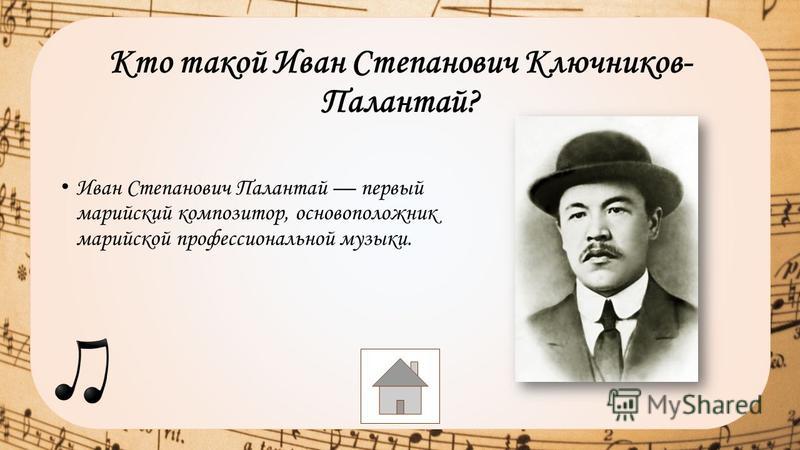 Кто такой Иван Степанович Ключников-Палантай?

• Иван Степанович Палантай — первый марийский композитор, основоположник марийской профессиональной музыки.

MyShared